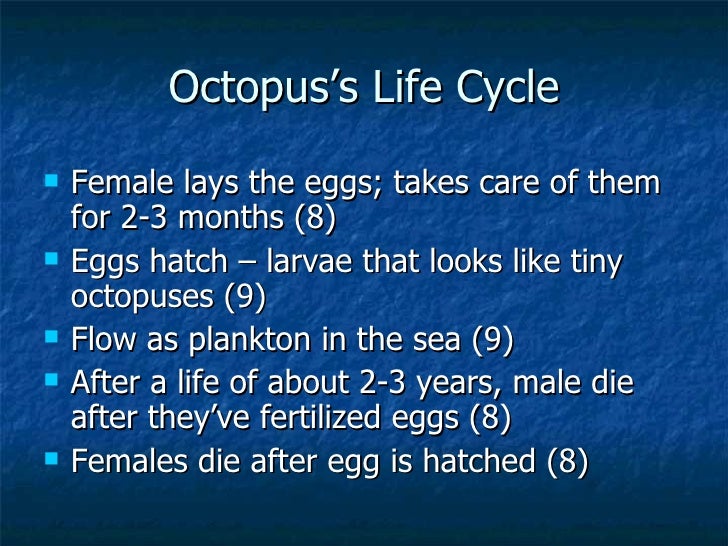 Octopus’s Life Cycle

- Female lays the eggs; takes care of them for 2-3 months (8)
- Eggs hatch – larvae that looks like tiny octopuses (9)
- Flow as plankton in the sea (9)
- After a life of about 2-3 years, male die after they’ve fertilized eggs (8)
- Females die after egg is hatched (8)